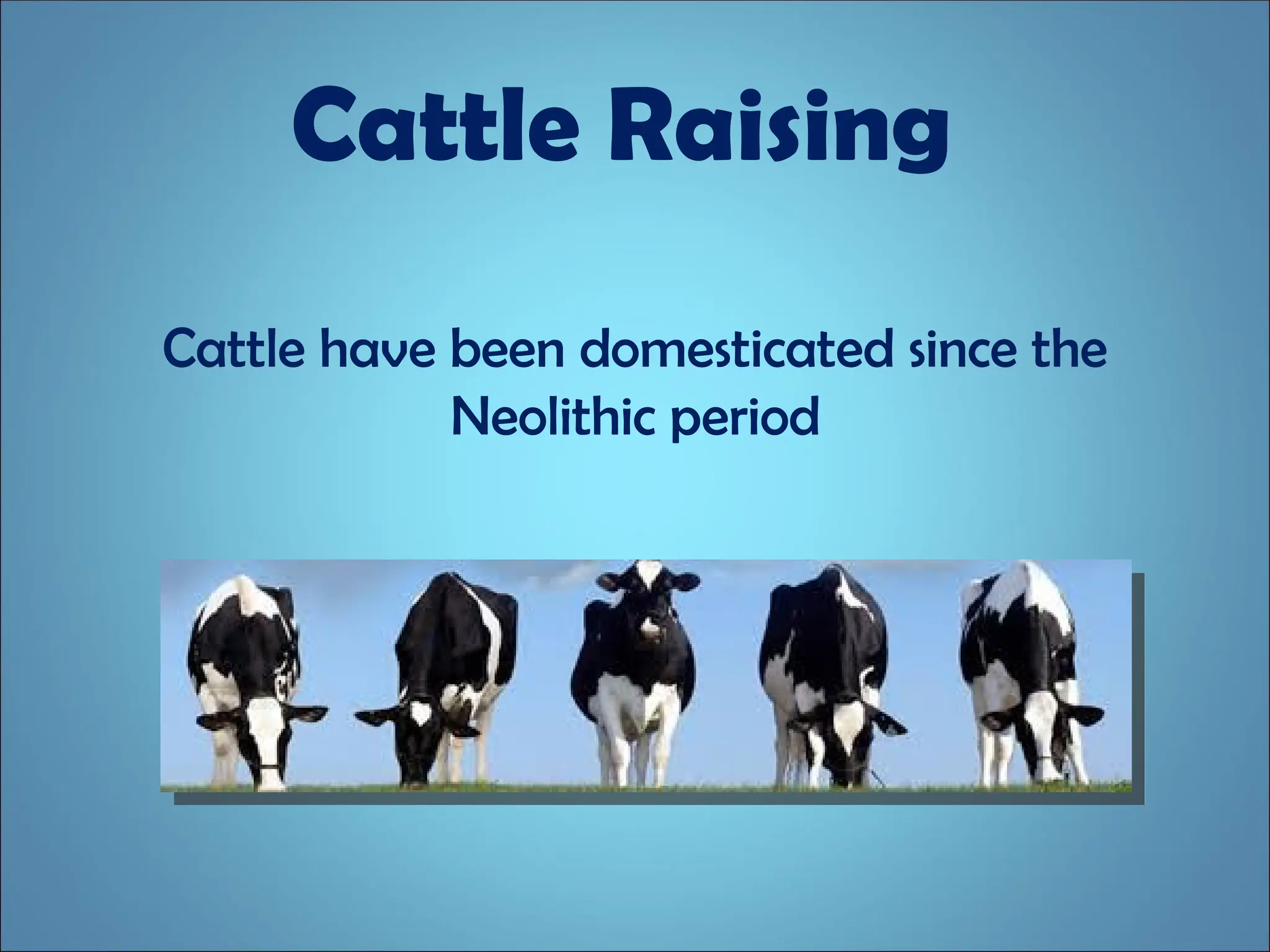 Cattle Raising

Cattle have been domesticated since the Neolithic period